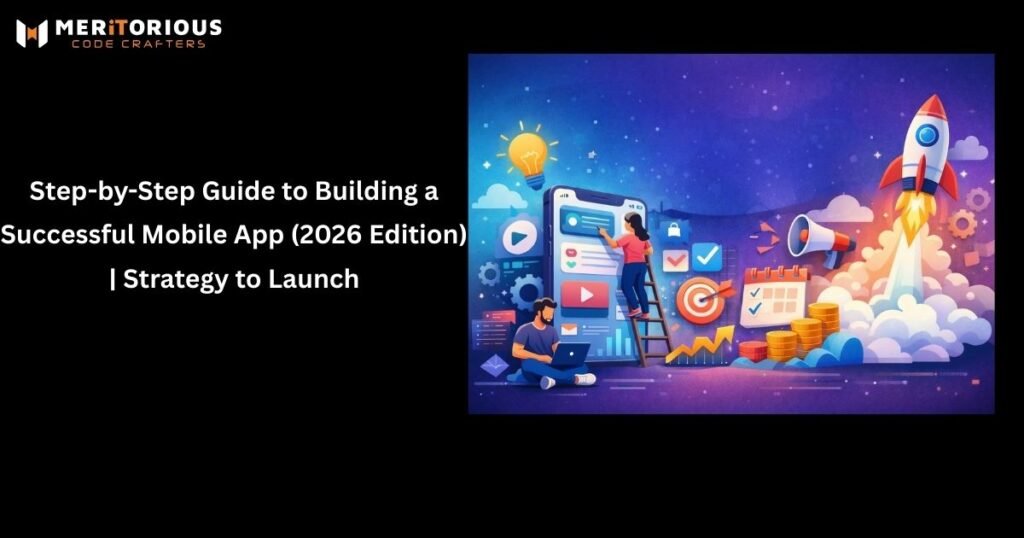 MERITORIOUS
CODE CRAFTERS

Step-by-Step Guide to Building a Successful Mobile App (2026 Edition) | Strategy to Launch